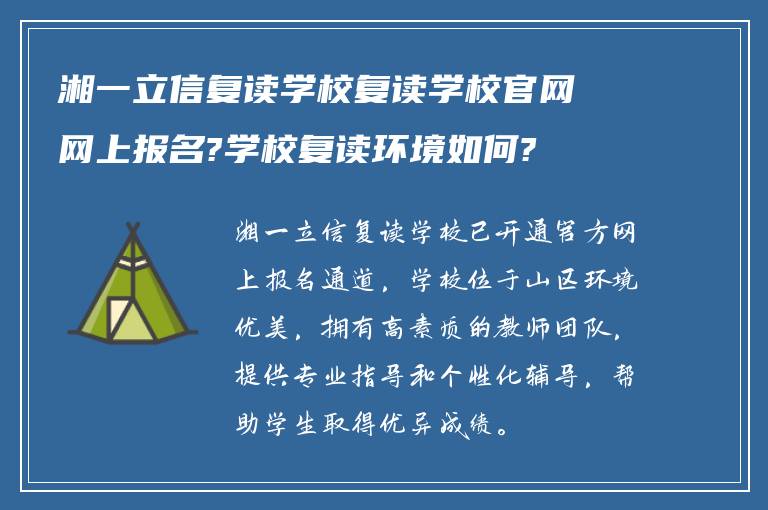 湘一立信复读学校复读学校官网网上报名?学校复读环境如何?

湘一立信复读学校已开通官方网上报名通道，学校位于山区环境优美，拥有高素质的教师团队，提供专业指导和个性化辅导，帮助学生取得优异成绩。